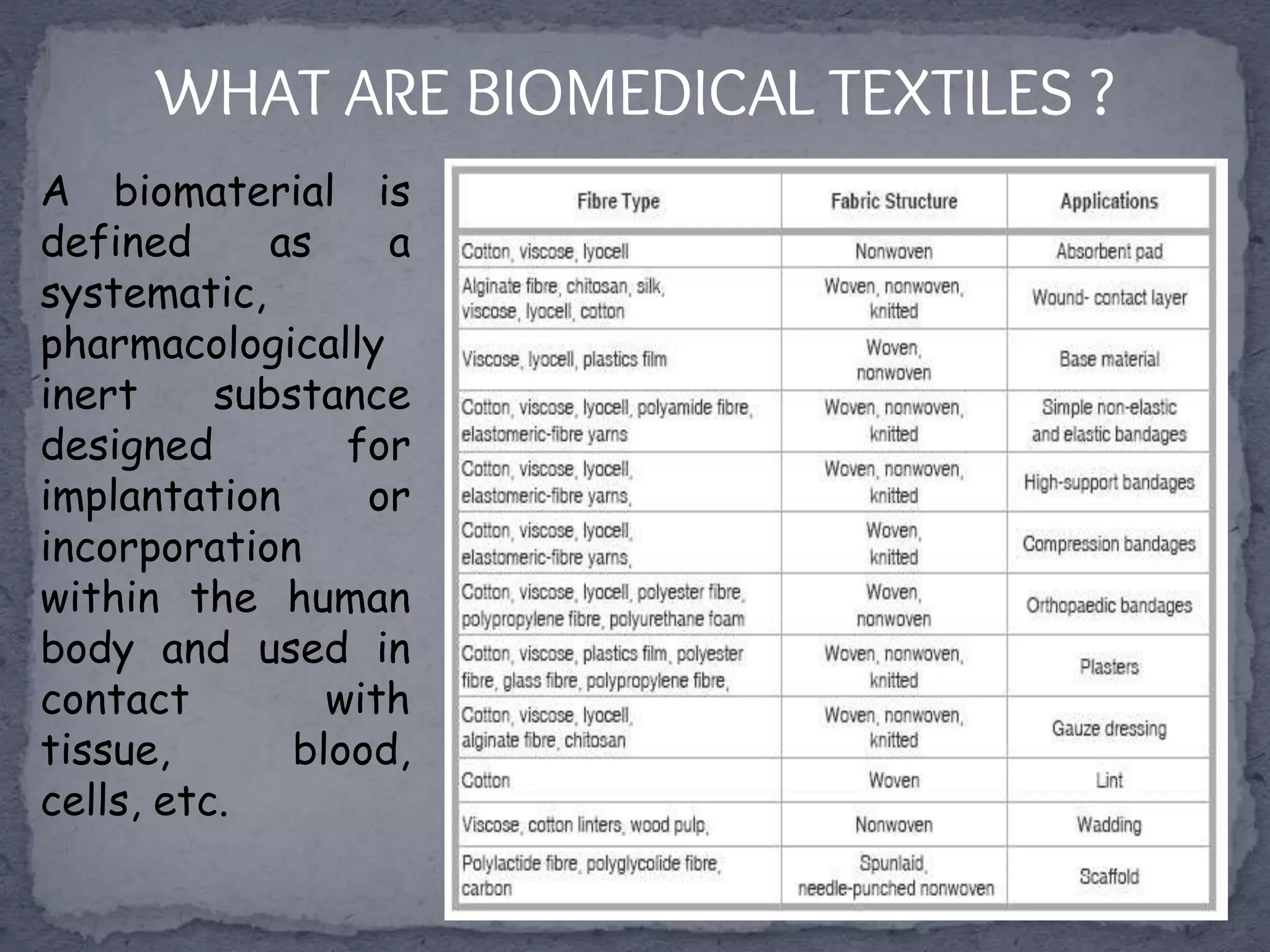 WHAT ARE BIOMEDICAL TEXTILES ?

A biomaterial is defined as a systematic, pharmacologically inert substance designed for implantation or incorporation within the human body and used in contact with tissue, blood, cells, etc.

| Fibre Type | Fabric Structure | Applications |
|---|---|---|
| Cotton, viscose, lyocell | Nonwoven | Absorbent pad |
| Alginate fibre, chitosan, silk, viscose, lyocell, cotton | Woven, nonwoven, knitted | Wound- contact layer |
| Viscose, lyocell, plastics film | Woven, nonwoven | Base material |
| Cotton, viscose, lyocell, polyamide fibre, elastomeric-fibre yarns | Woven, nonwoven, knitted | Simple non-elastic and elastic bandages |
| Cotton, viscose, lyocell, elastomeric-fibre yarns, | Woven, nonwoven, knitted | High-support bandages |
| Cotton, viscose, lyocell, elastomeric-fibre yarns, | Woven, knitted | Compression bandages |
| Cotton, viscose, lyocell, polyester fibre, polypropylene fibre, polyurethane foam | Woven, nonwoven | Orthopaedic bandages |
| Cotton, viscose, plastics film, polyester fibre, glass fibre, polypropylene fibre, | Woven, nonwoven, knitted | Plasters |
| Cotton, viscose, lyocell, alginate fibre, chitosan | Woven, nonwoven, knitted | Gauze dressing |
| Cotton | Woven | Lint |
| Viscose, cotton linters, wood pulp, | Nonwoven | Wadding |
| Polylactide fibre, polyglycolide fibre, carbon | Spunlaid, needle-punched nonwoven | Scaffold |